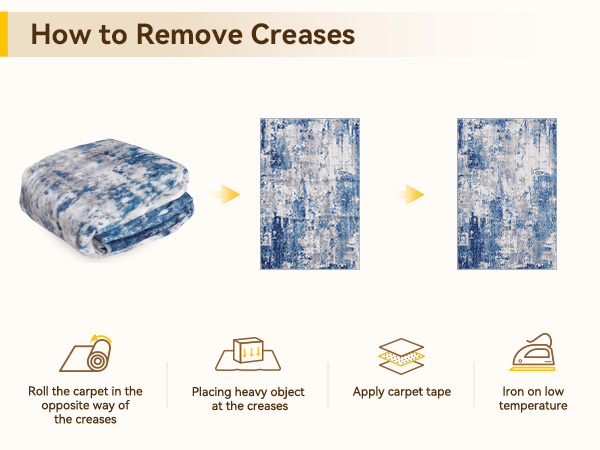 How to Remove Creases

Roll the carpet in the opposite way of the creases

Placing heavy object at the creases

Apply carpet tape

Iron on low temperature